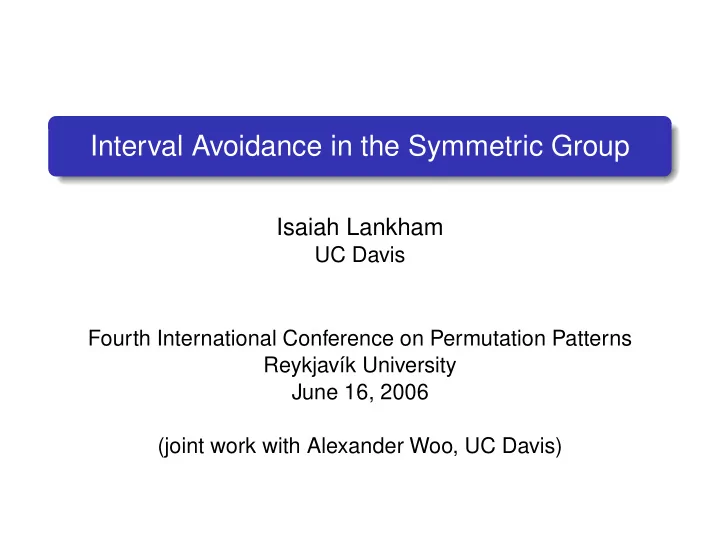 Interval Avoidance in the Symmetric Group

Isaiah Lankham
UC Davis

Fourth International Conference on Permutation Patterns
Reykjavík University
June 16, 2006

(joint work with Alexander Woo, UC Davis)